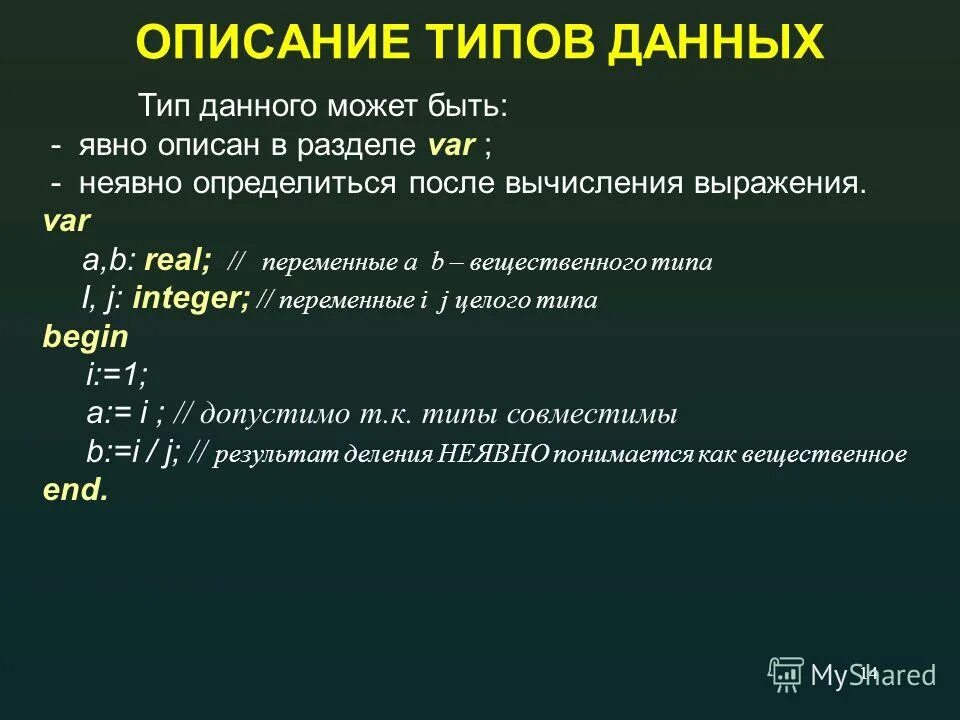 ОПИСАНИЕ ТИПОВ ДАННЫХ

Тип данного может быть:
- явно описан в разделе var ;
- неявно определиться после вычисления выражения.

var
a,b: real; // переменные a b – вещественного типа
I, j: integer; // переменные i j целого типа
begin
i:=1;
a:= i ; // допустимо т.к. типы совместимы
b:=i / j; // результат деления НЕЯВНО понимается как вещественное
end.

14

MyShared